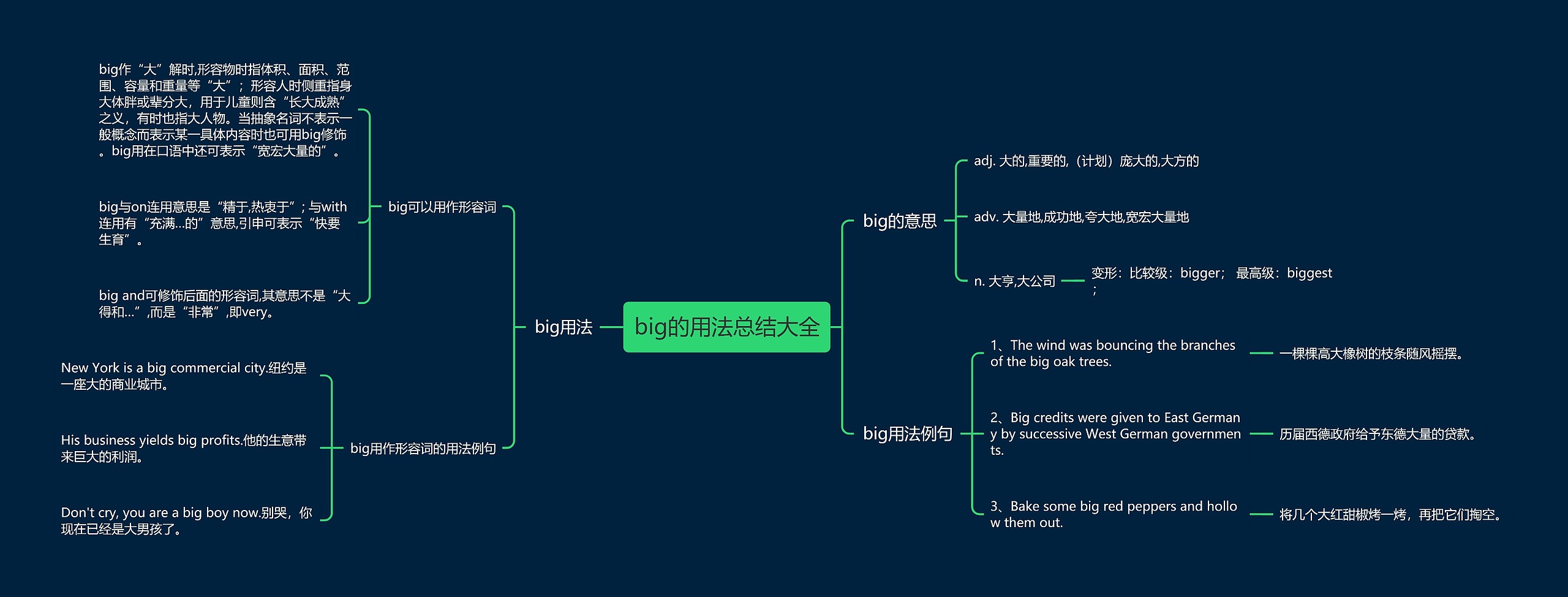 big的用法总结大全

big用法

big可以用作形容词

big作“大”解时,形容物时指体积、面积、范围、容量和重量等“大”；形容人时侧重指身大体胖或辈分大，用于儿童则含“长大成熟”之义，有时也指大人物。当抽象名词不表示一般概念而表示某一具体内容时也可用big修饰。big用在口语中还可表示“宽宏大量的”。

big与on连用意思是“精于,热衷于”; 与with连用有“充满...的”意思,引申可表示“快要生育”。

big and可修饰后面的形容词,其意思不是“大得和...”,而是“非常”,即very。

big用作形容词的用法例句

New York is a big commercial city.纽约是一座大的商业城市。

His business yields big profits.他的生意带来巨大的利润。

Don't cry, you are a big boy now.别哭，你现在已经是大男孩了。

big的意思

adj. 大的,重要的,（计划）庞大的,大方的

adv. 大量地,成功地,夸大地,宽宏大量地

n. 大亨,大公司

变形：比较级：bigger； 最高级：biggest；

big用法例句

1、The wind was bouncing the branches of the big oak trees.

一棵棵高大橡树的枝条随风摇摆。

2、Big credits were given to East Germany by successive West German governments.

历届西德政府给予东德大量的贷款。

3、Bake some big red peppers and hollow them out.

将几个大红甜椒烤一烤，再把它们掏空。